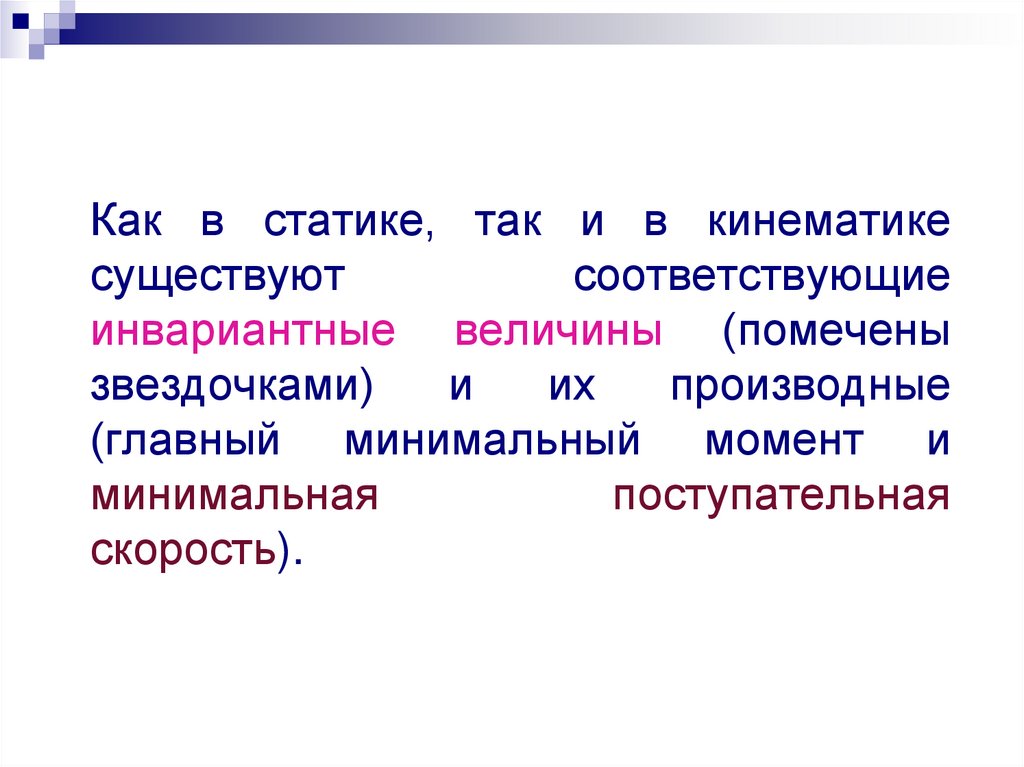 Как в статике, так и в кинематике существуют соответствующие инвариантные величины (помечены звездочками) и их производные (главный минимальный момент и минимальная поступательная скорость).